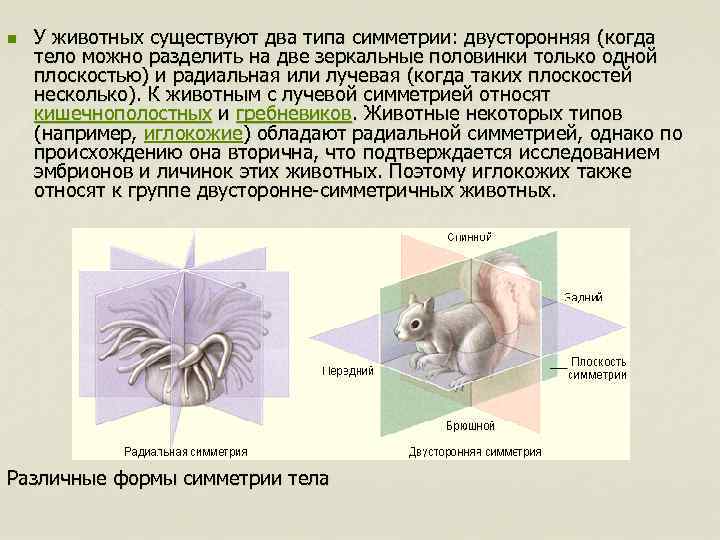 У животных существуют два типа симметрии: двусторонняя (когда тело можно разделить на две зеркальные половинки только одной плоскостью) и радиальная или лучевая (когда таких плоскостей несколько). К животным с лучевой симметрией относят кишечнополостных и гребневиков. Животные некоторых типов (например, иглокожие) обладают радиальной симметрией, однако по происхождению она вторична, что подтверждается исследованием эмбрионов и личинок этих животных. Поэтому иглокожих также относят к группе двусторонне-симметричных животных.

Спинной
Задний
Передний
Плоскость симметрии
Брюшной
Радиальная симметрия
Двусторонняя симметрия

Различные формы симметрии тела